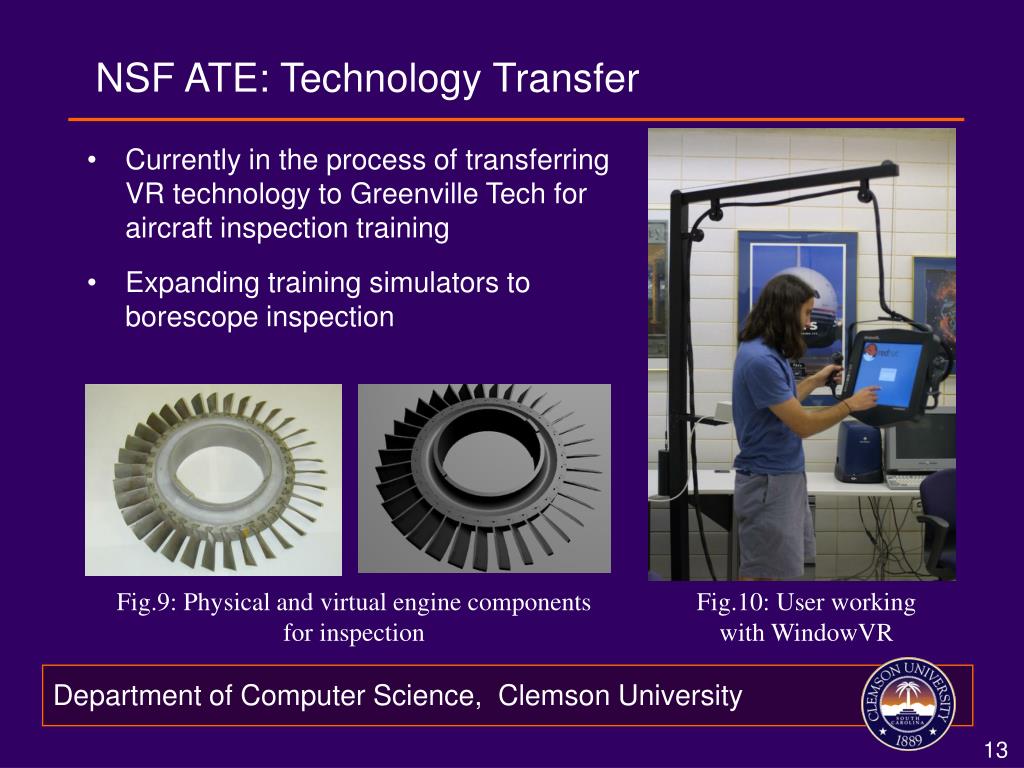 NSF ATE: Technology Transfer

• Currently in the process of transferring VR technology to Greenville Tech for aircraft inspection training

• Expanding training simulators to borescope inspection

Fig.9: Physical and virtual engine components for inspection

Fig.10: User working with WindowVR

Department of Computer Science, Clemson University

CLEMSON UNIVERSITY SOUTH CAROLINA 1889

13